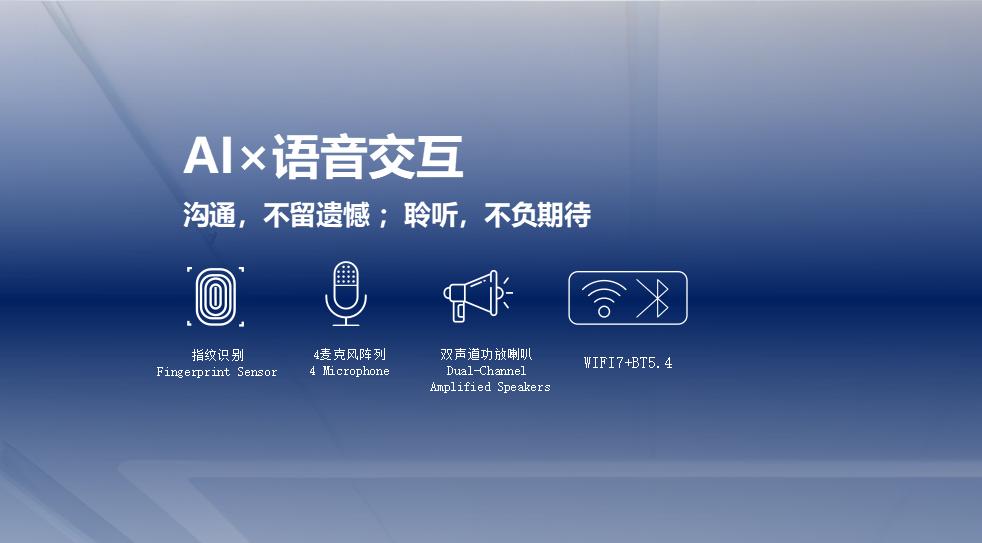 AI×语音交互

沟通，不留遗憾；聆听，不负期待

指纹识别
Fingerprint Sensor

4麦克风阵列
4 Microphone

双声道功放喇叭
Dual-Channel
Amplified Speakers

WIFI7+BT5.4